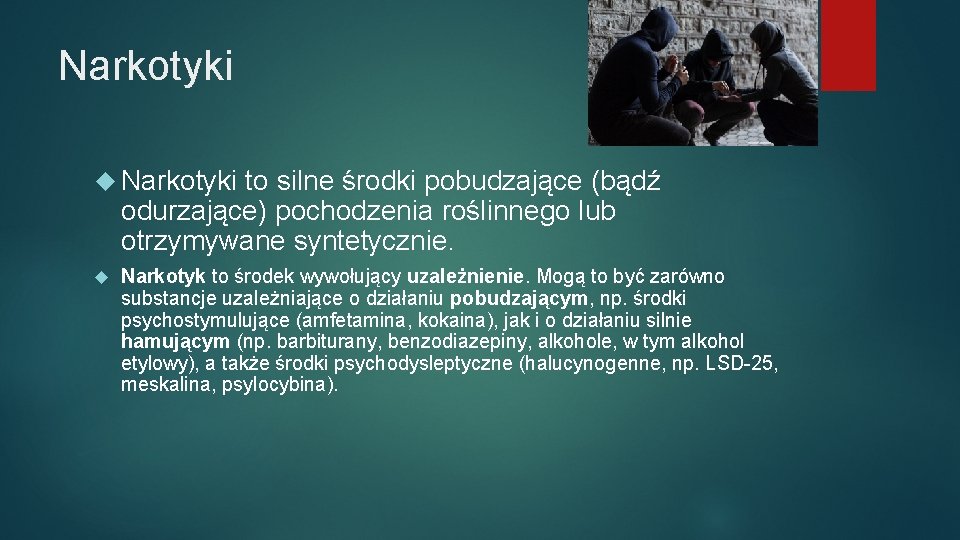 Narkotyki

Narkotyki to silne środki pobudzające (bądź odurzające) pochodzenia roślinnego lub otrzymywane syntetycznie.

Narkotyk to środek wywołujący uzależnienie. Mogą to być zarówno substancje uzależniające o działaniu pobudzającym, np. środki psychostymulujące (amfetamina, kokaina), jak i o działaniu silnie hamującym (np. barbiturany, benzodiazepiny, alkohole, w tym alkohol etylowy), a także środki psychodysleptyczne (halucynogenne, np. LSD-25, meskalina, psylocybina).